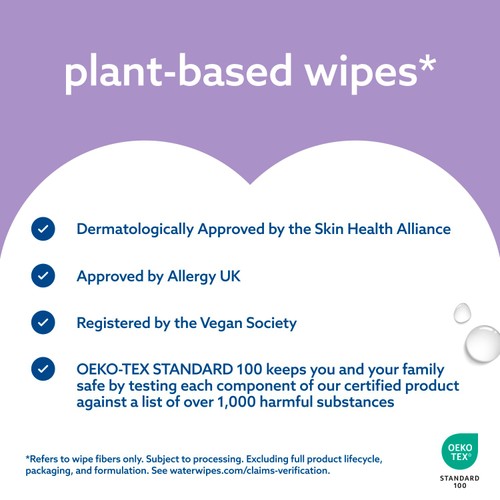 plant-based wipes*

Dermatologically Approved by the Skin Health Alliance

Approved by Allergy UK

Registered by the Vegan Society

OEKO-TEX STANDARD 100 keeps you and your family safe by testing each component of our certified product against a list of over 1,000 harmful substances

*Refers to wipe fibers only. Subject to processing. Excluding full product lifecycle, packaging, and formulation. See waterwipes.com/claims-verification.

OEKO TEX®

STANDARD 100